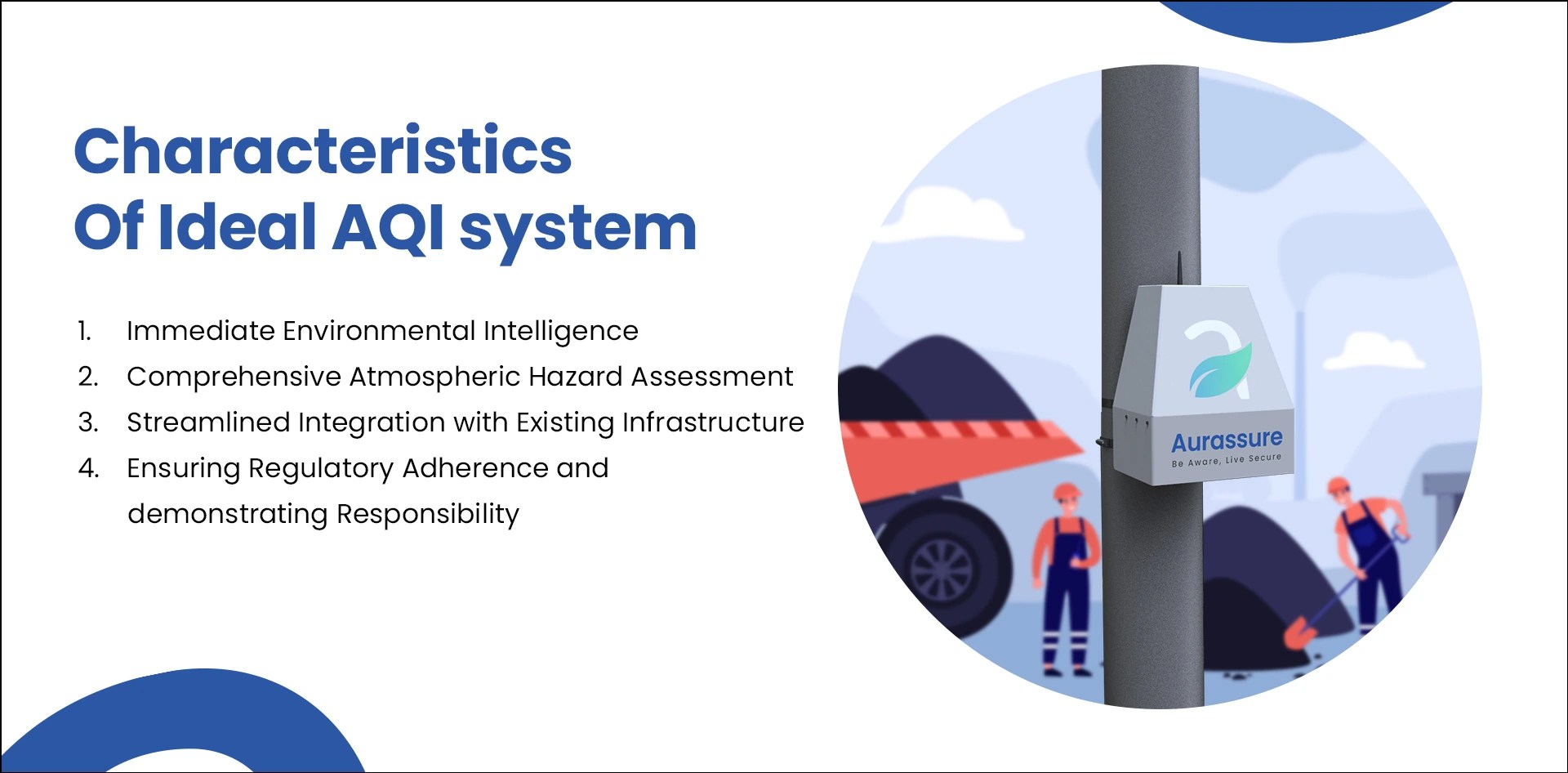 Characteristics Of Ideal AQI system

1. Immediate Environmental Intelligence
2. Comprehensive Atmospheric Hazard Assessment
3. Streamlined Integration with Existing Infrastructure
4. Ensuring Regulatory Adherence and demonstrating Responsibility

Aurassure
Be Aware, Live Secure